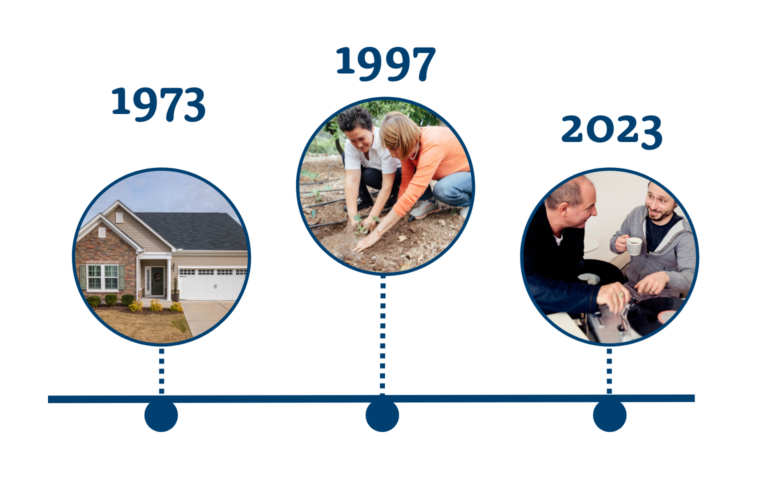 1973

1997

2023